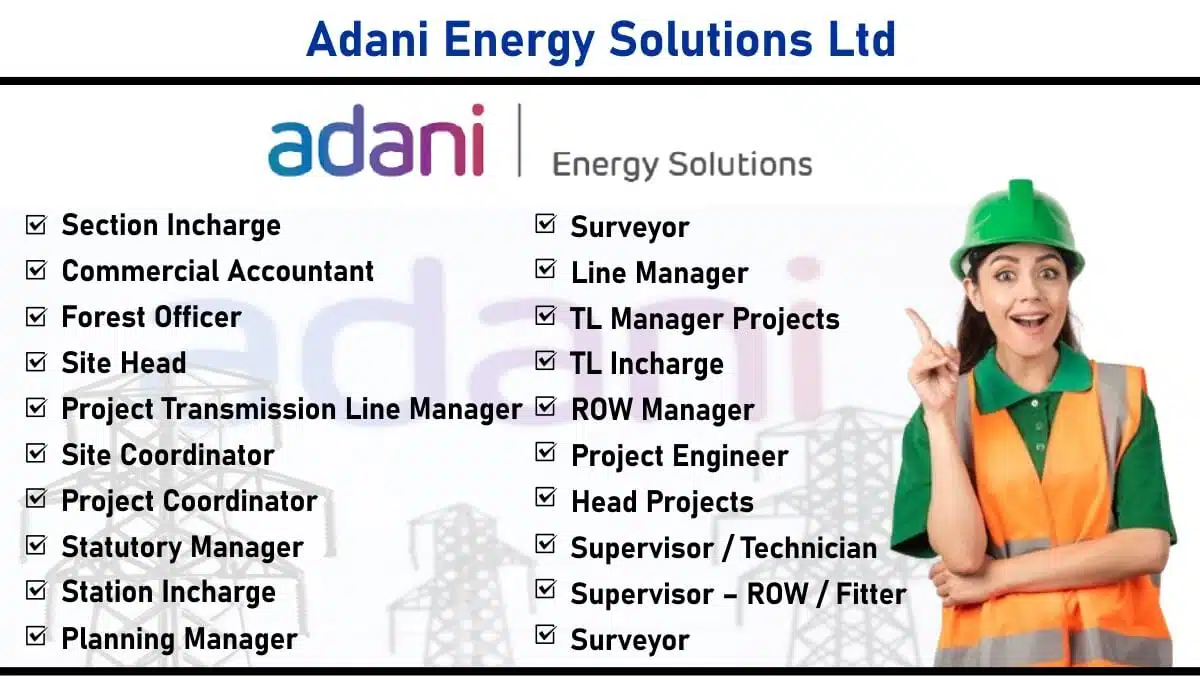 Adani Energy Solutions Ltd

adani | Energy Solutions

☑ Section Incharge
☑ Commercial Accountant
☑ Forest Officer
☑ Site Head
☑ Project Transmission Line Manager
☑ Site Coordinator
☑ Project Coordinator
☑ Statutory Manager
☑ Station Incharge
☑ Planning Manager

☑ Surveyor
☑ Line Manager
☑ TL Manager Projects
☑ TL Incharge
☑ ROW Manager
☑ Project Engineer
☑ Head Projects
☑ Supervisor / Technician
☑ Supervisor – ROW / Fitter
☑ Surveyor